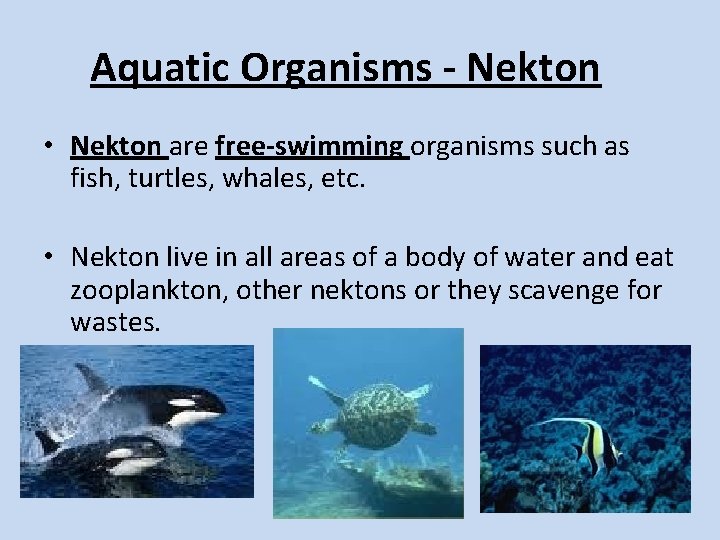 Aquatic Organisms - Nekton

• Nekton are free-swimming organisms such as fish, turtles, whales, etc.

• Nekton live in all areas of a body of water and eat zooplankton, other nektons or they scavenge for wastes.